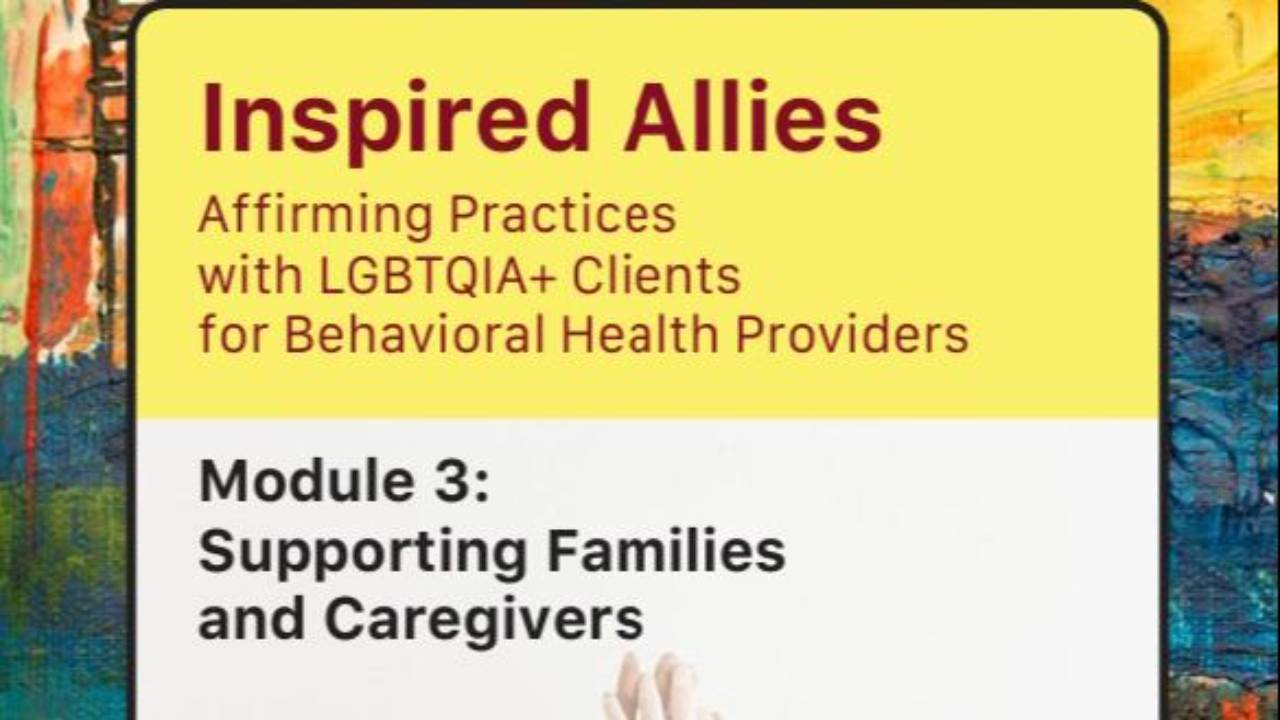 Inspired Allies

Affirming Practices with LGBTQIA+ Clients for Behavioral Health Providers

Module 3: Supporting Families and Caregivers